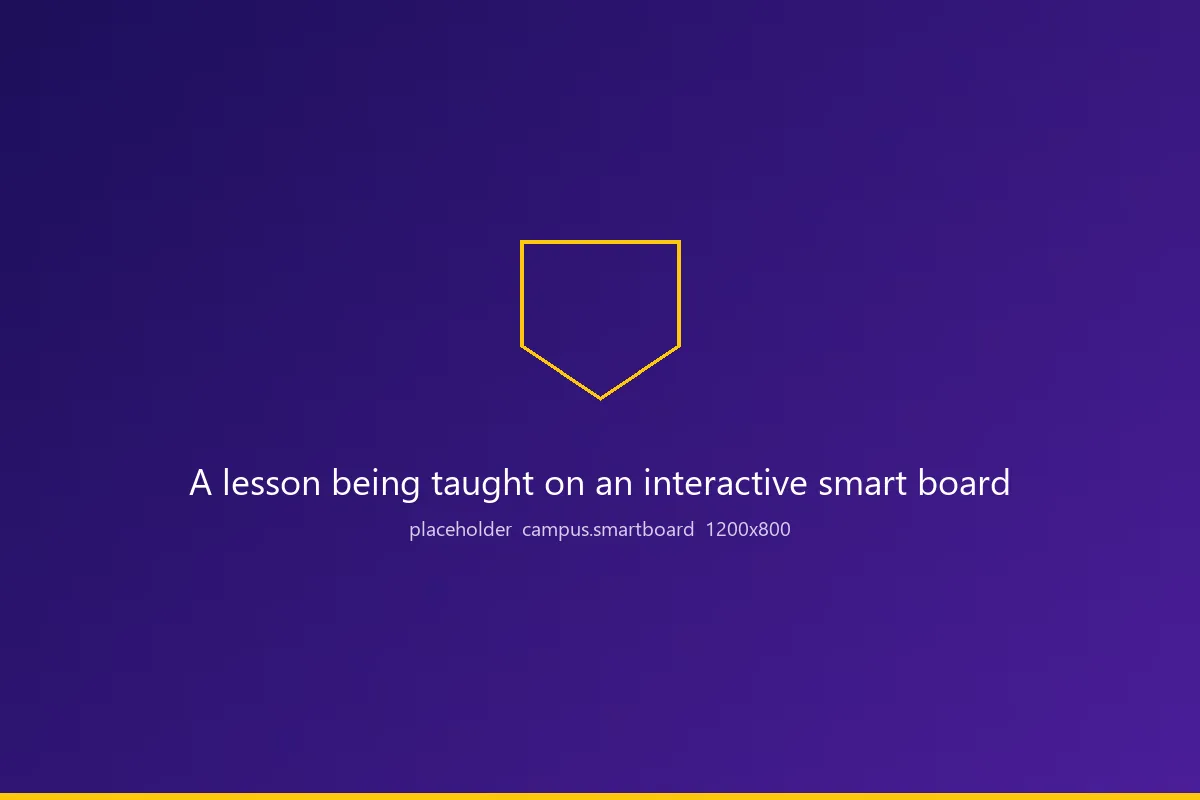 A lesson being taught on an interactive smart board

placeholder campus.smartboard 1200x800